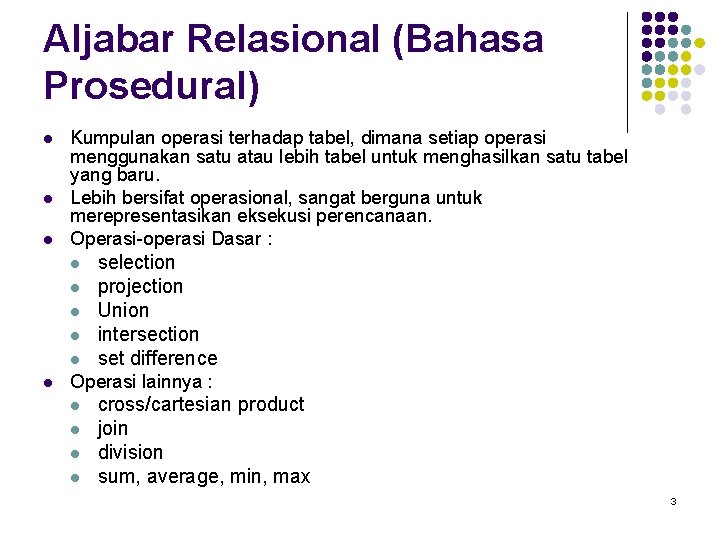 Aljabar Relasional (Bahasa Prosedural)

- Kumpulan operasi terhadap tabel, dimana setiap operasi menggunakan satu atau lebih tabel untuk menghasilkan satu tabel yang baru.
- Lebih bersifat operasional, sangat berguna untuk merepresentasikan eksekusi perencanaan.
- Operasi-operasi Dasar :
  - selection
  - projection
  - Union
  - intersection
  - set difference
- Operasi lainnya :
  - cross/cartesian product
  - join
  - division
  - sum, average, min, max

3